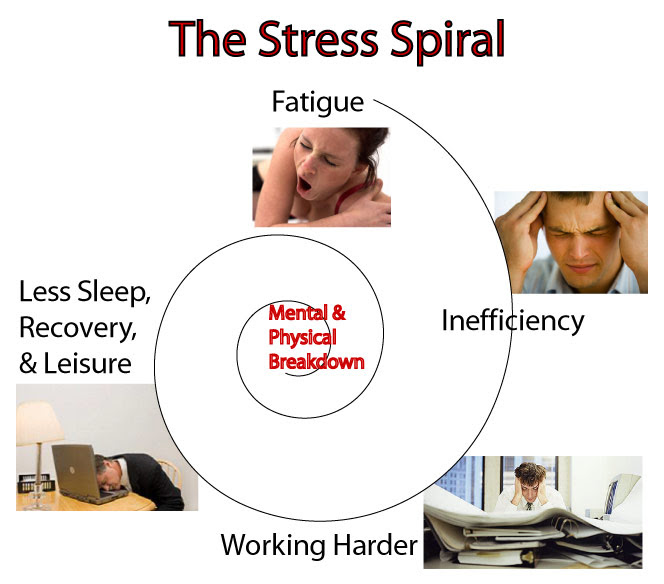 The Stress Spiral

Fatigue

Inefficiency

Working Harder

Less Sleep, Recovery, & Leisure

Mental & Physical Breakdown